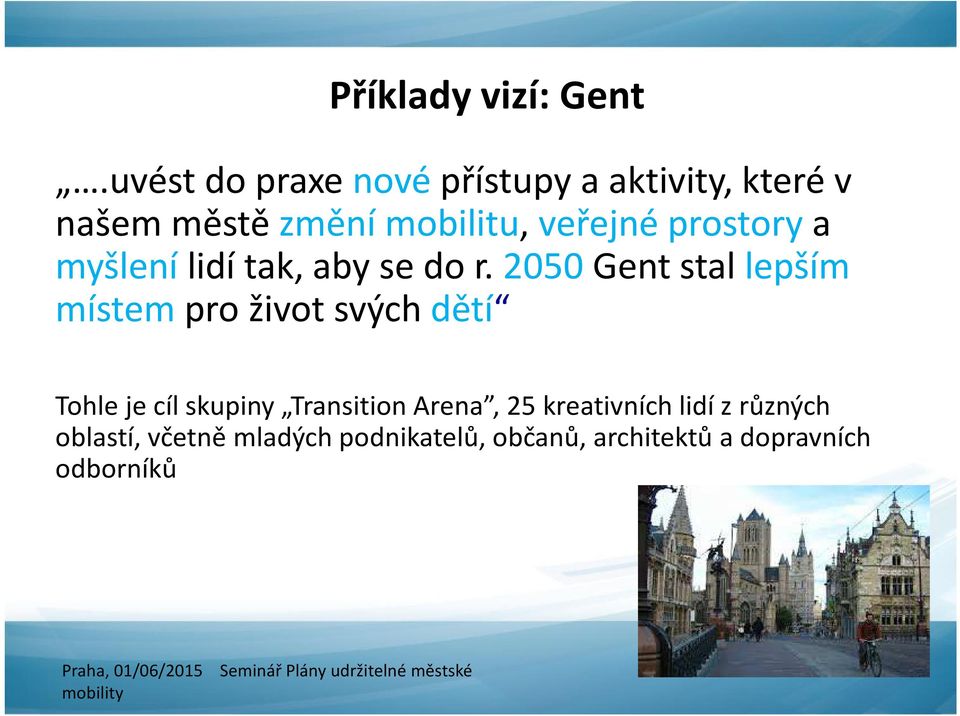 Příklady vizí: Gent

„….uvést do praxe nové přístupy a aktivity, které v našem městě změní mobilitu, veřejné prostory a myšlení lidí tak, aby se do r. 2050 Gent stal lepším místem pro život svých dětí“

Tohle je cíl skupiny „Transition Arena”, 25 kreativních lidí z různých oblastí, včetně mladých podnikatelů, občanů, architektů a dopravních odborníků

Praha, 01/06/2015 Seminář Plány udržitelné městské mobility